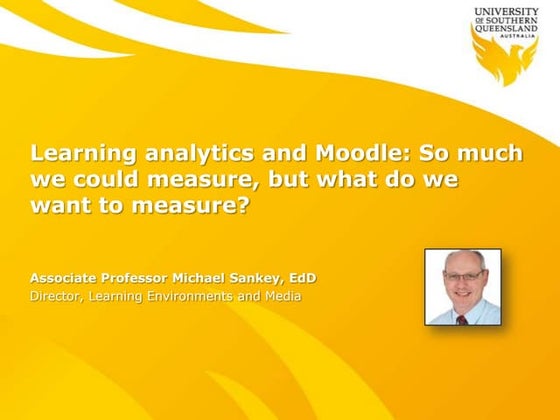 UNIVERSITY OF SOUTHERN QUEENSLAND
AUSTRALIA

Learning analytics and Moodle: So much we could measure, but what do we want to measure?

Associate Professor Michael Sankey, EdD
Director, Learning Environments and Media